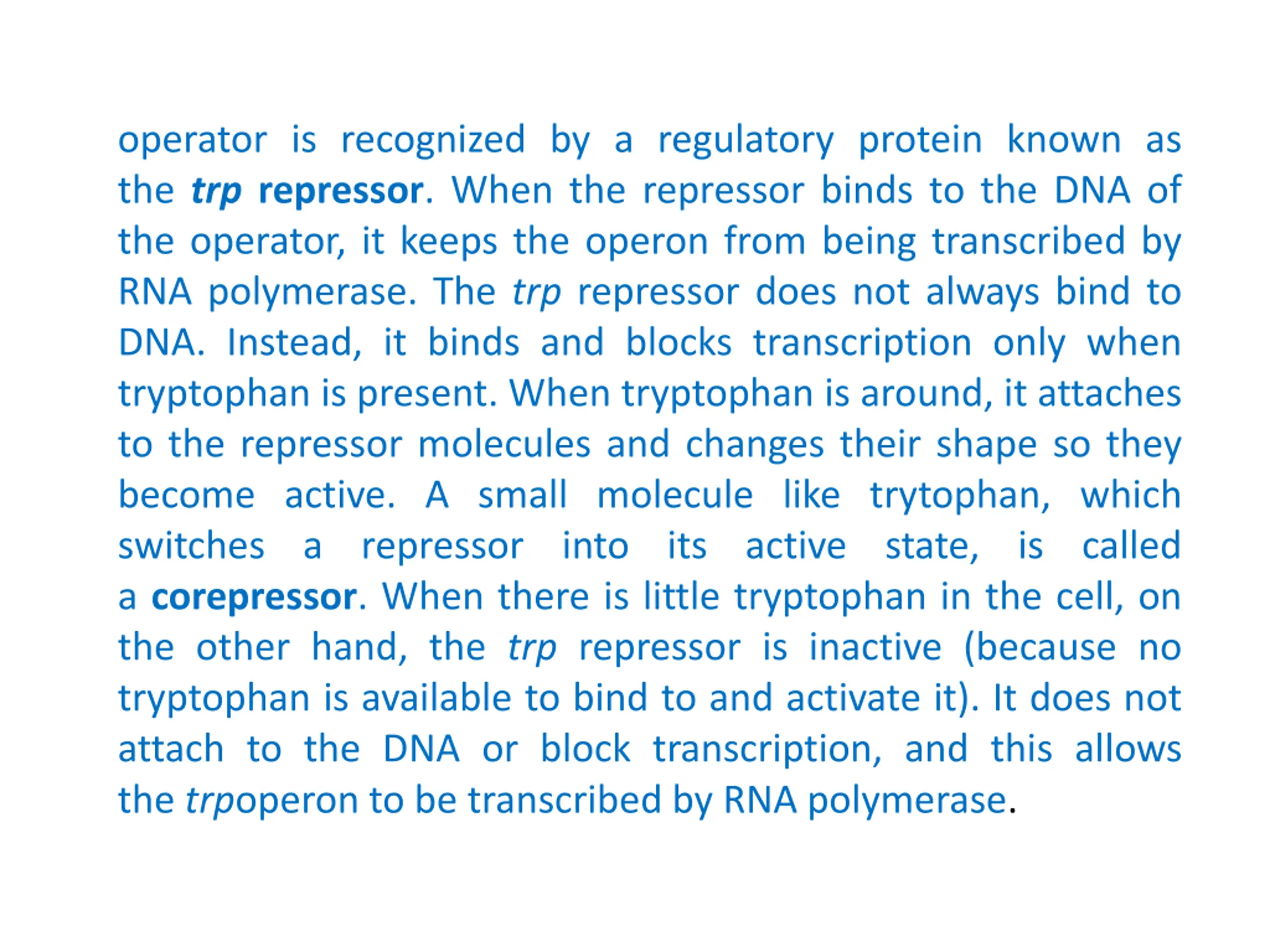 operator is recognized by a regulatory protein known as the trp repressor. When the repressor binds to the DNA of the operator, it keeps the operon from being transcribed by RNA polymerase. The trp repressor does not always bind to DNA. Instead, it binds and blocks transcription only when tryptophan is present. When tryptophan is around, it attaches to the repressor molecules and changes their shape so they become active. A small molecule like trytophan, which switches a repressor into its active state, is called a corepressor. When there is little tryptophan in the cell, on the other hand, the trp repressor is inactive (because no tryptophan is available to bind to and activate it). It does not attach to the DNA or block transcription, and this allows the trpoperon to be transcribed by RNA polymerase.